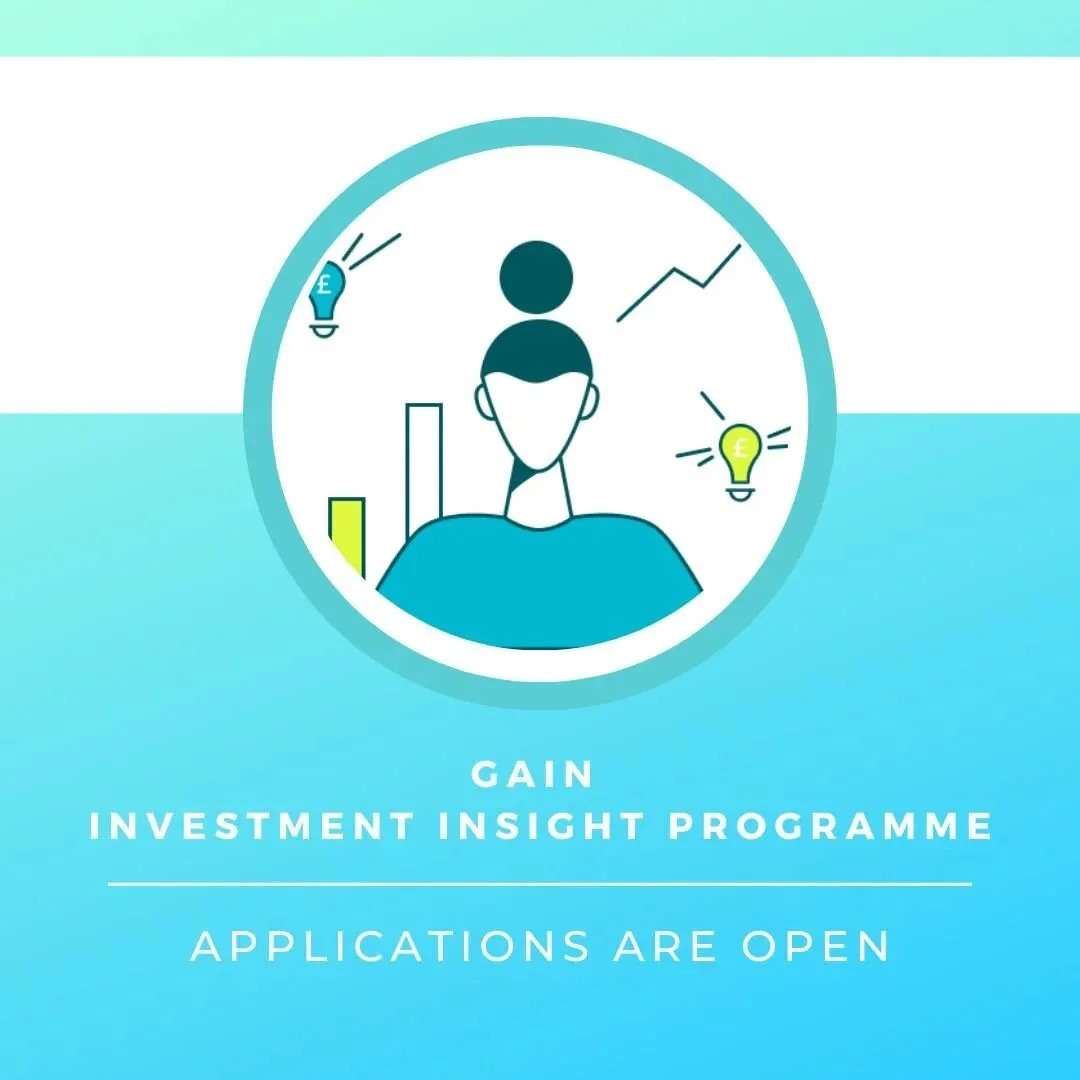 £

£

GAIN
INVESTMENT INSIGHT PROGRAMME

APPLICATIONS ARE OPEN